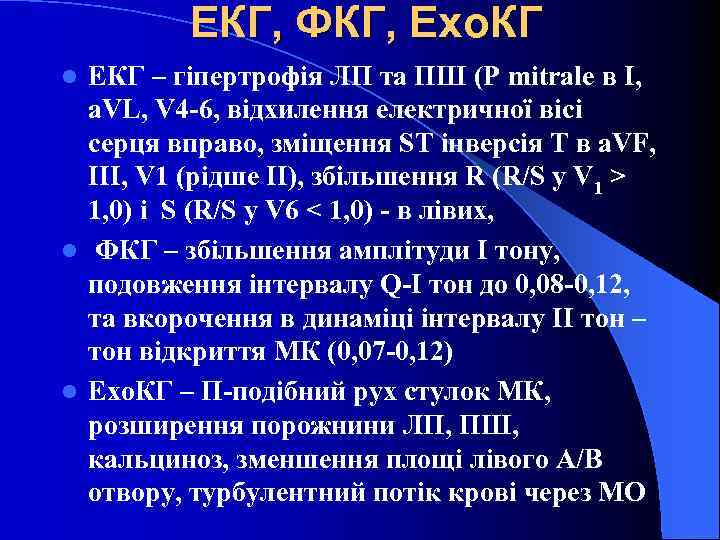 ЕКГ, ФКГ, ЕхоКГ

ЕКГ – гіпертрофія ЛП та ПШ (P mitrale в I, aVL, V4-6, відхилення електричної вісі серця вправо, зміщення ST інверсія T в aVF, III, V1 (рідше II), збільшення R (R/S у $V_1$ > 1,0) і S (R/S у V6 < 1,0) - в лівих,

ФКГ – збільшення амплітуди I тону, подовження інтервалу Q-I тон до 0,08-0,12, та вкорочення в динаміці інтервалу II тон – тон відкриття МК (0,07-0,12)

ЕхоКГ – П-подібний рух стулок МК, розширення порожнини ЛП, ПШ, кальциноз, зменшення площі лівого А/В отвору, турбулентний потік крові через МО